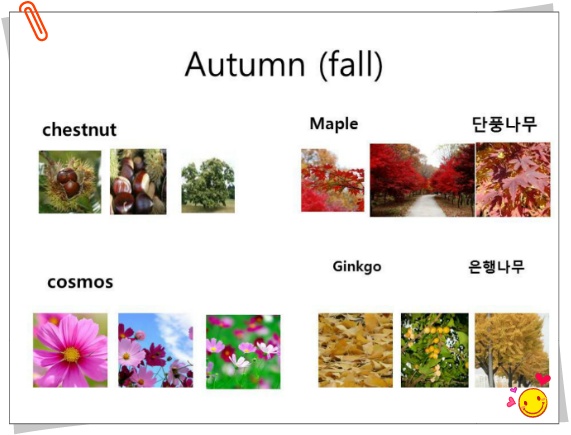 Autumn (fall)

chestnut

Maple

단풍나무

cosmos

Ginkgo

은행나무